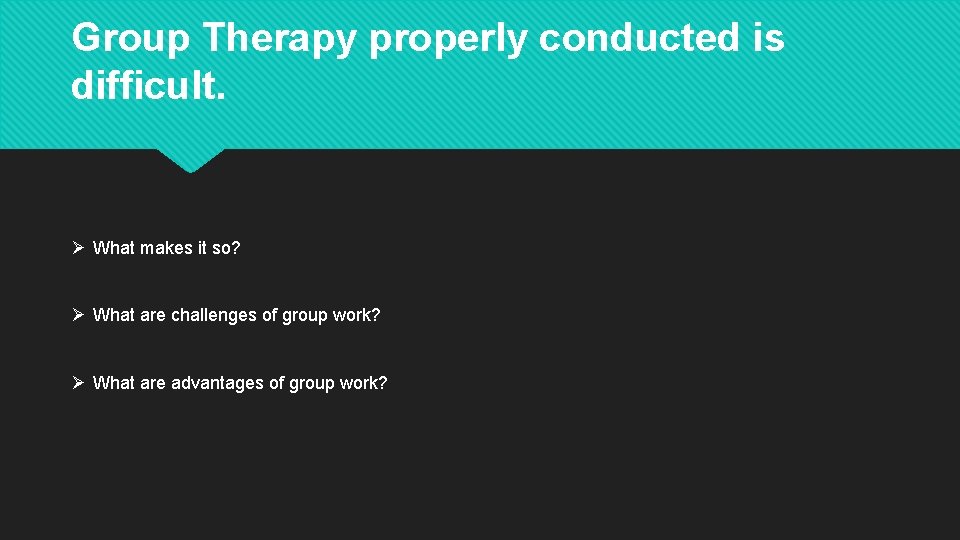 Group Therapy properly conducted is difficult.

➢ What makes it so?

➢ What are challenges of group work?

➢ What are advantages of group work?